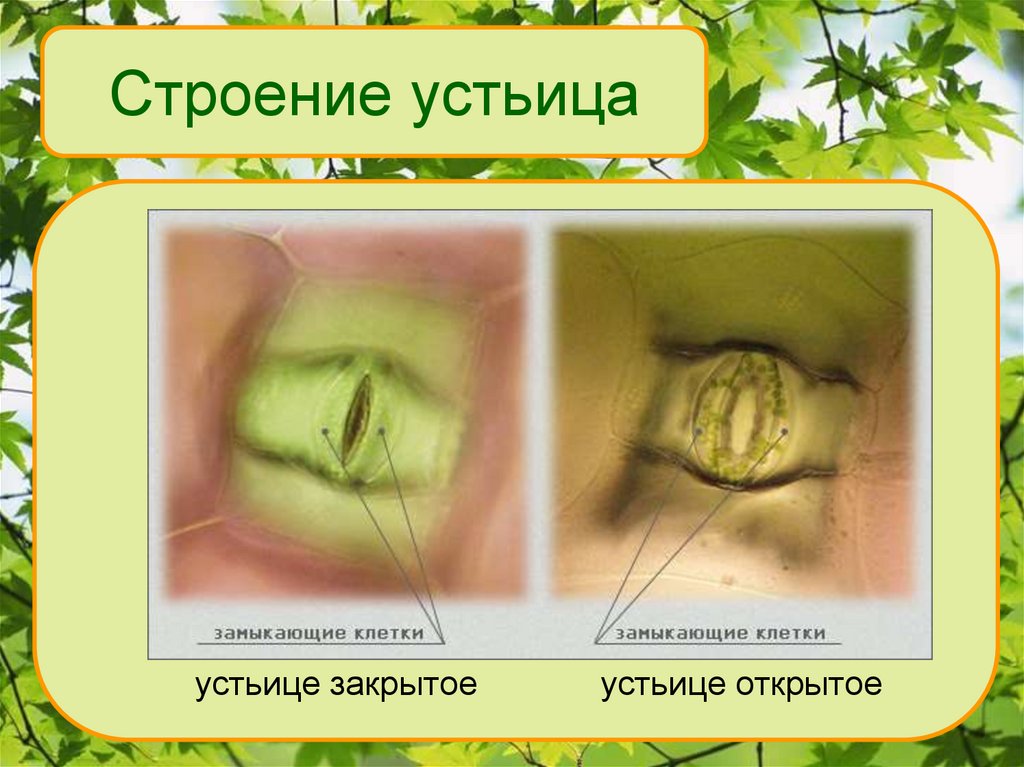 Строение устьица

замыкающие клетки

замыкающие клетки

устьице закрытое

устьице открытое